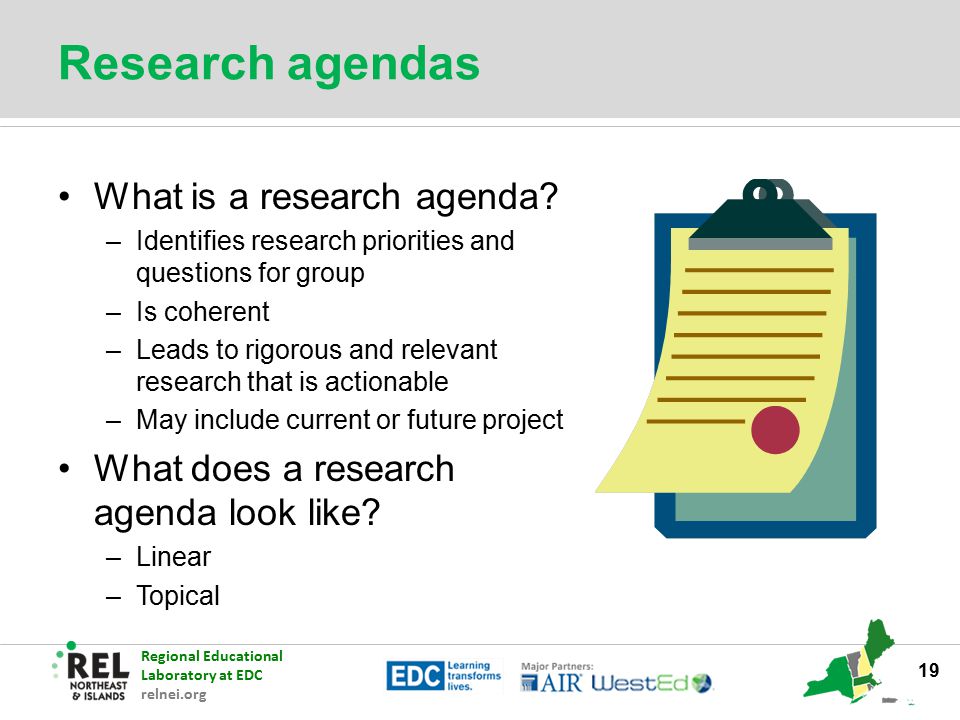 Research agendas

• What is a research agenda?
– Identifies research priorities and questions for group
– Is coherent
– Leads to rigorous and relevant research that is actionable
– May include current or future project

• What does a research agenda look like?
– Linear
– Topical

REL NORTHEAST & ISLANDS
Regional Educational Laboratory at EDC
relnei.org

EDC Learning transforms lives.

Major Partners: AIR WestEd

19